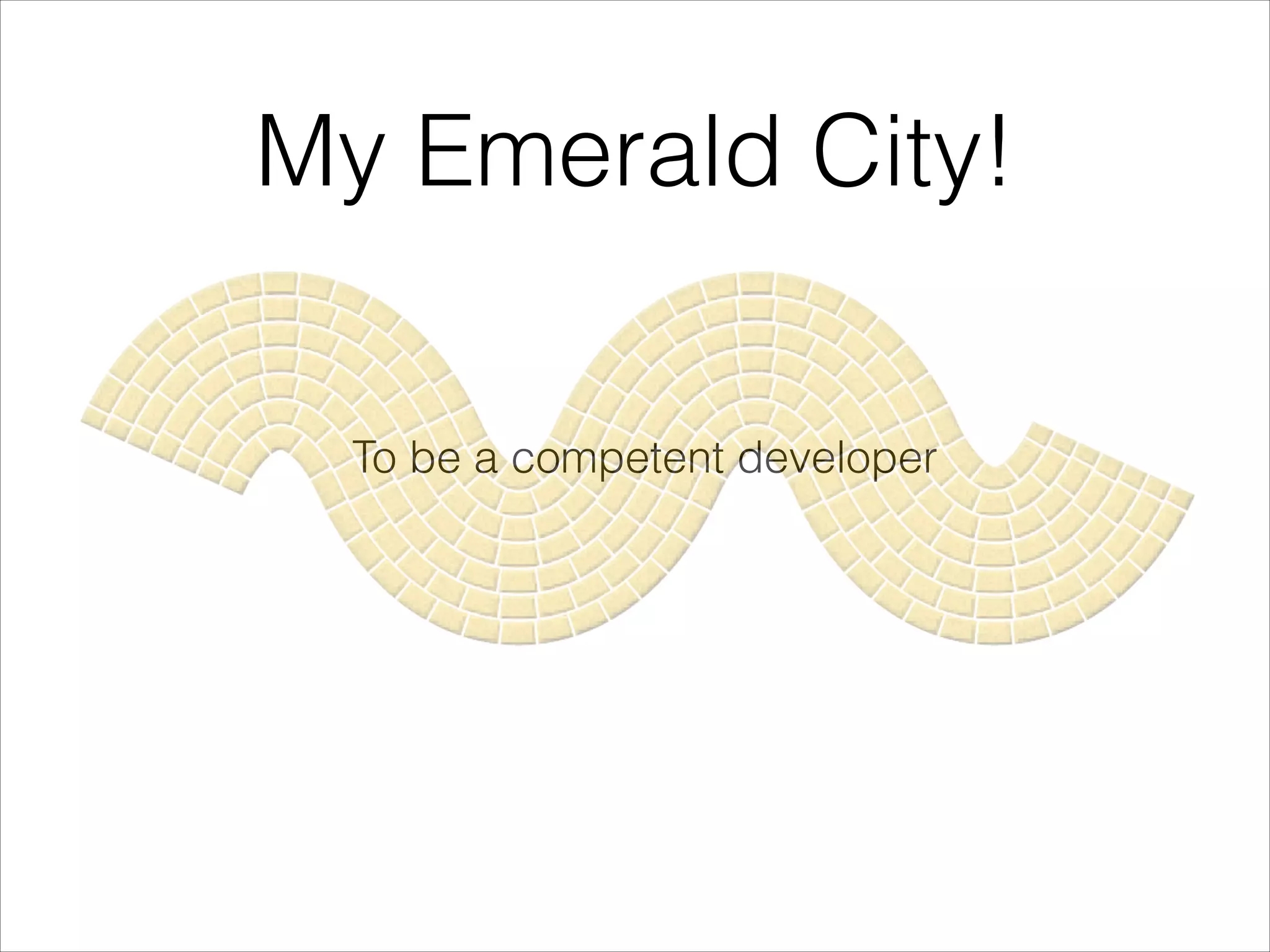 My Emerald City!

To be a competent developer